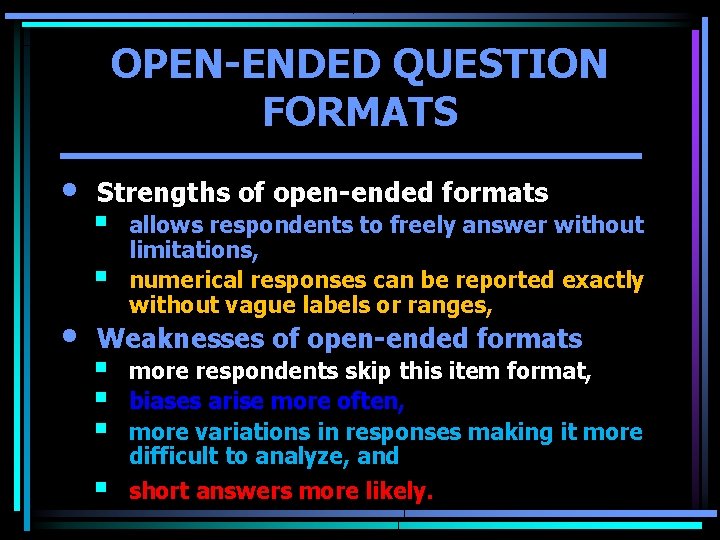 OPEN-ENDED QUESTION FORMATS

• Strengths of open-ended formats
  ▪ allows respondents to freely answer without limitations,
  ▪ numerical responses can be reported exactly without vague labels or ranges,
• Weaknesses of open-ended formats
  ▪ more respondents skip this item format,
  ▪ biases arise more often,
  ▪ more variations in responses making it more difficult to analyze, and
  ▪ short answers more likely.